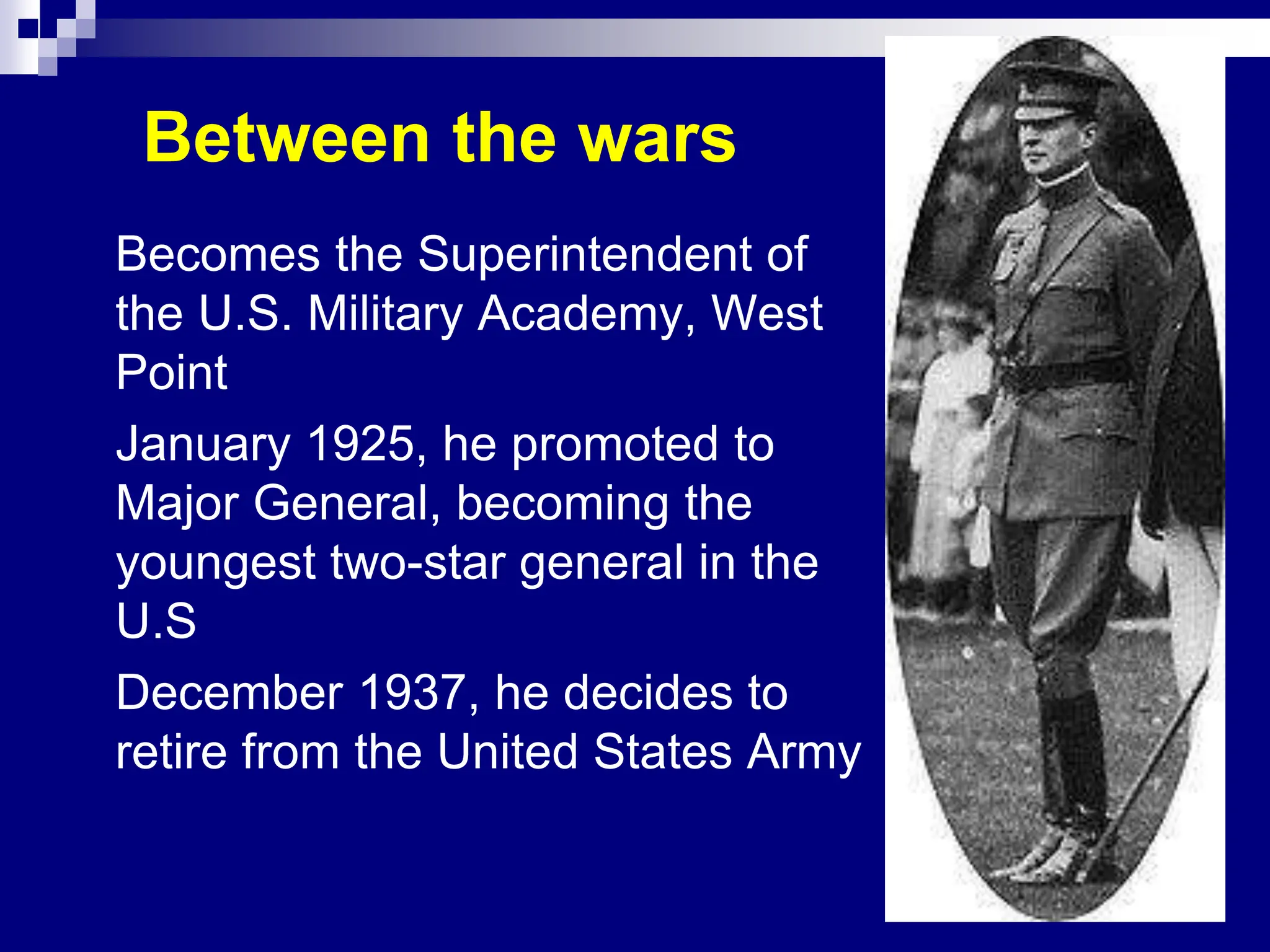 Between the wars

Becomes the Superintendent of the U.S. Military Academy, West Point

January 1925, he promoted to Major General, becoming the youngest two-star general in the U.S

December 1937, he decides to retire from the United States Army